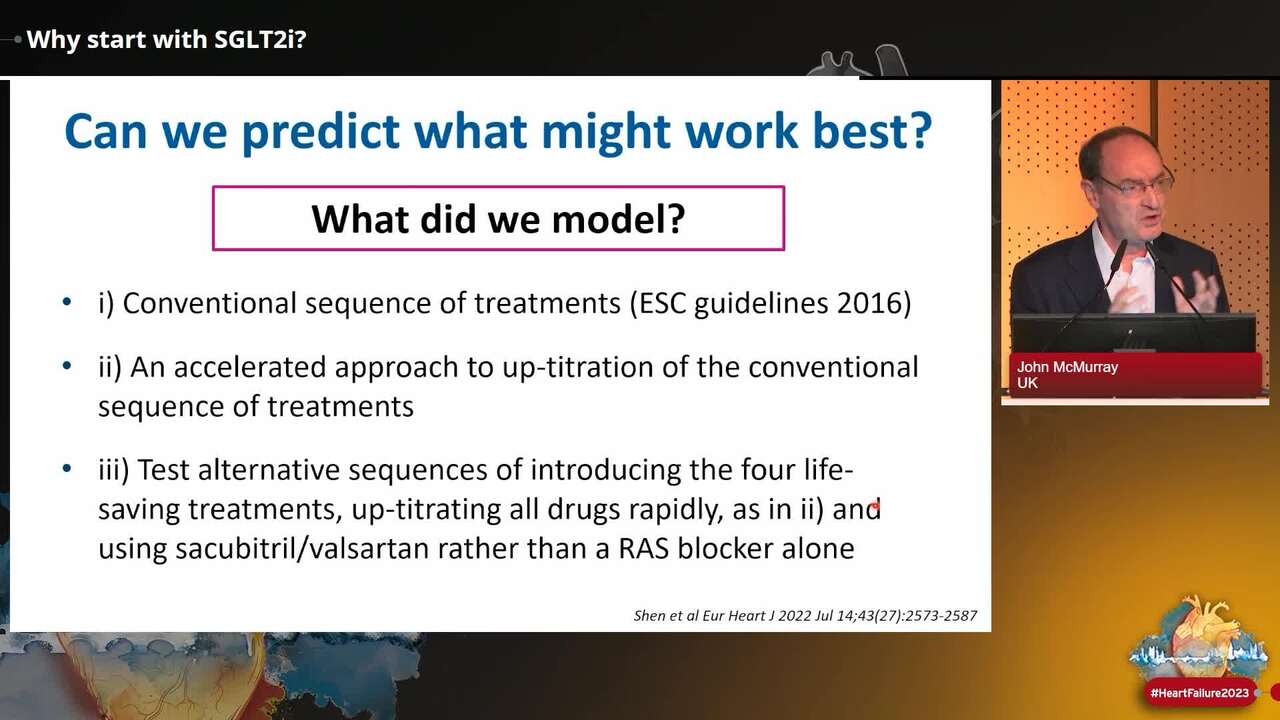 Why start with SGLT2i?

Can we predict what might work best?

What did we model?

• i) Conventional sequence of treatments (ESC guidelines 2016)

• ii) An accelerated approach to up-titration of the conventional sequence of treatments

• iii) Test alternative sequences of introducing the four life-saving treatments, up-titrating all drugs rapidly, as in ii) and using sacubitril/valsartan rather than a RAS blocker alone

Shen et al Eur Heart J 2022 Jul 14;43(27):2573-2587

John McMurray
UK

#HeartFailure2023